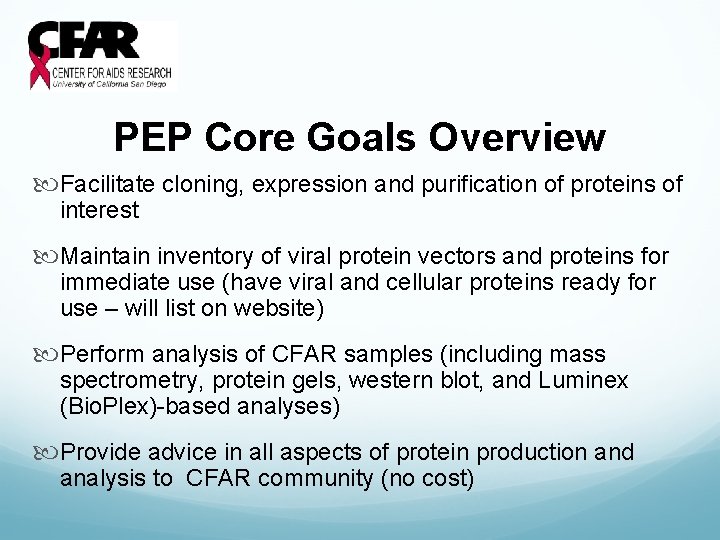 CFAR
CENTER FOR AIDS RESEARCH
University of California San Diego

PEP Core Goals Overview

Facilitate cloning, expression and purification of proteins of interest

Maintain inventory of viral protein vectors and proteins for immediate use (have viral and cellular proteins ready for use – will list on website)

Perform analysis of CFAR samples (including mass spectrometry, protein gels, western blot, and Luminex (BioPlex)-based analyses)

Provide advice in all aspects of protein production and analysis to CFAR community (no cost)